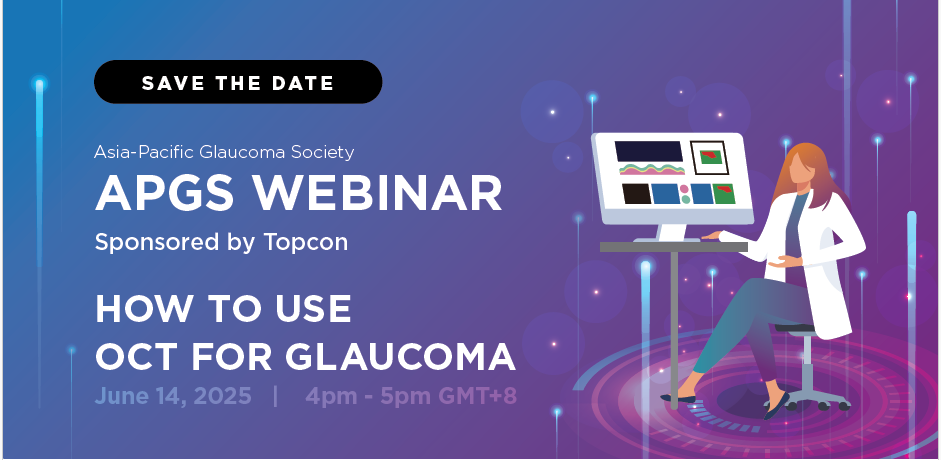 SAVE THE DATE

Asia-Pacific Glaucoma Society
APGS WEBINAR
Sponsored by Topcon

HOW TO USE
OCT FOR GLAUCOMA

June 14, 2025 | 4pm - 5pm GMT+8